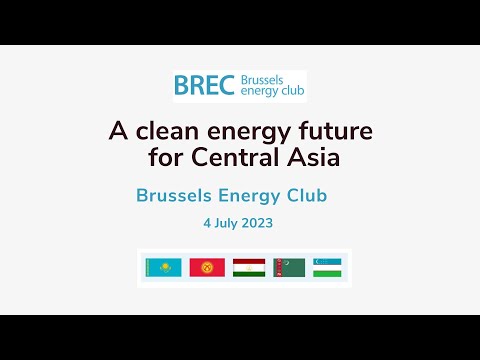 BREC Brussels energy club

A clean energy future for Central Asia

Brussels Energy Club

4 July 2023